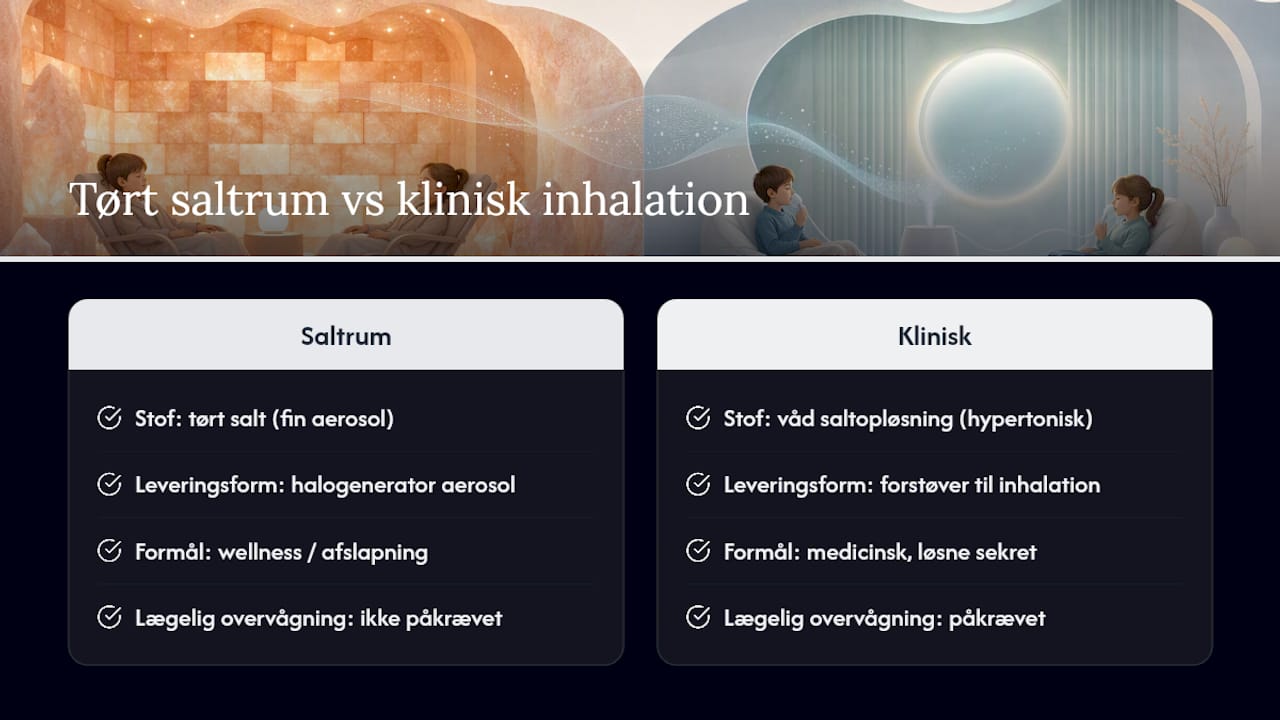 Tørt saltrum vs klinisk inhalation

Saltrum

Stof: tørt salt (fin aerosol)

Leveringsform: halogenerator aerosol

Formål: wellness / afslapning

Lægelig overvågning: ikke påkrævet

Klinisk

Stof: våd saltopløsning (hypertonisk)

Leveringsform: forstøver til inhalation

Formål: medicinsk, løsne sekret

Lægelig overvågning: påkrævet